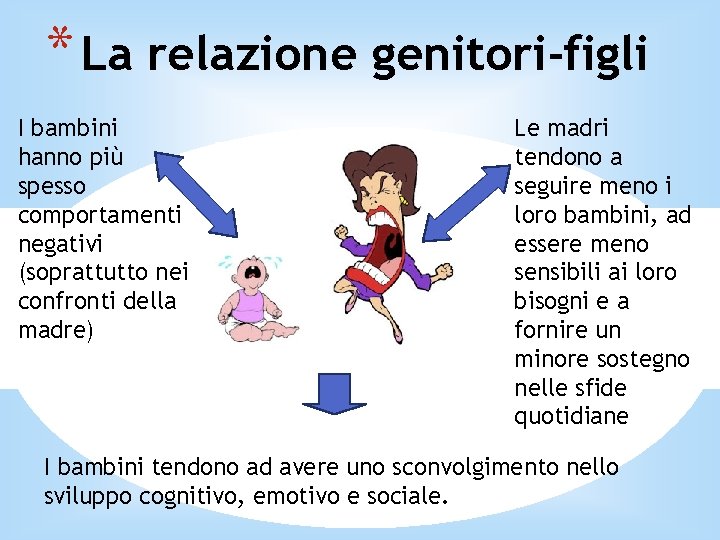 * La relazione genitori-figli

I bambini hanno più spesso comportamenti negativi (soprattutto nei confronti della madre)

Le madri tendono a seguire meno i loro bambini, ad essere meno sensibili ai loro bisogni e a fornire un minore sostegno nelle sfide quotidiane

I bambini tendono ad avere uno sconvolgimento nello sviluppo cognitivo, emotivo e sociale.